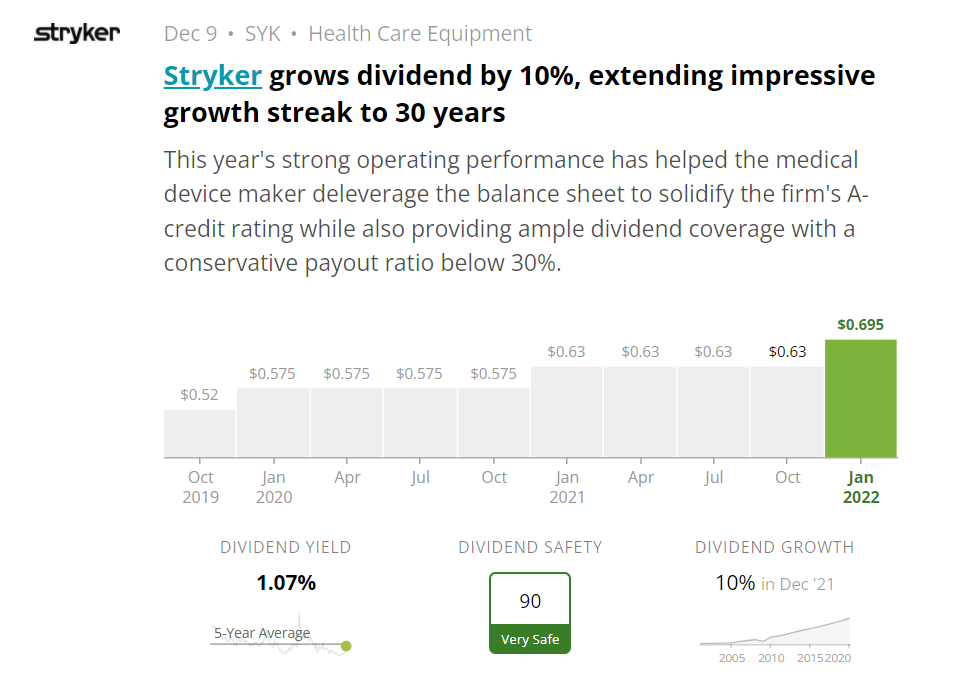 stryker

Dec 9 • SYK • Health Care Equipment

Stryker grows dividend by 10%, extending impressive growth streak to 30 years

This year's strong operating performance has helped the medical device maker deleverage the balance sheet to solidify the firm's A- credit rating while also providing ample dividend coverage with a conservative payout ratio below 30%.

$0.52 $0.575 $0.575 $0.575 $0.575 $0.63 $0.63 $0.63 $0.63 $0.695

Oct 2019 Jan 2020 Apr Jul Oct Jan 2021 Apr Jul Oct Jan 2022

DIVIDEND YIELD
1.07%
5-Year Average

DIVIDEND SAFETY
90
Very Safe

DIVIDEND GROWTH
10% in Dec '21
2005 2010 2015 2020